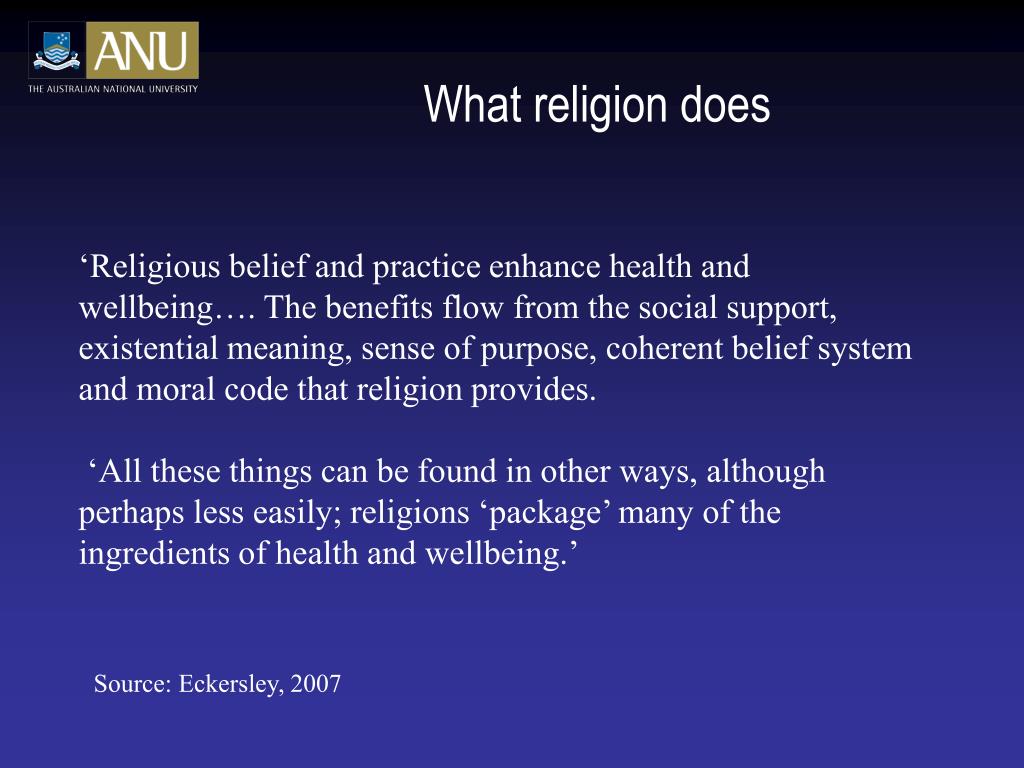 ANU
THE AUSTRALIAN NATIONAL UNIVERSITY

What religion does

‘Religious belief and practice enhance health and wellbeing…. The benefits flow from the social support, existential meaning, sense of purpose, coherent belief system and moral code that religion provides.

‘All these things can be found in other ways, although perhaps less easily; religions ‘package’ many of the ingredients of health and wellbeing.’

Source: Eckersley, 2007